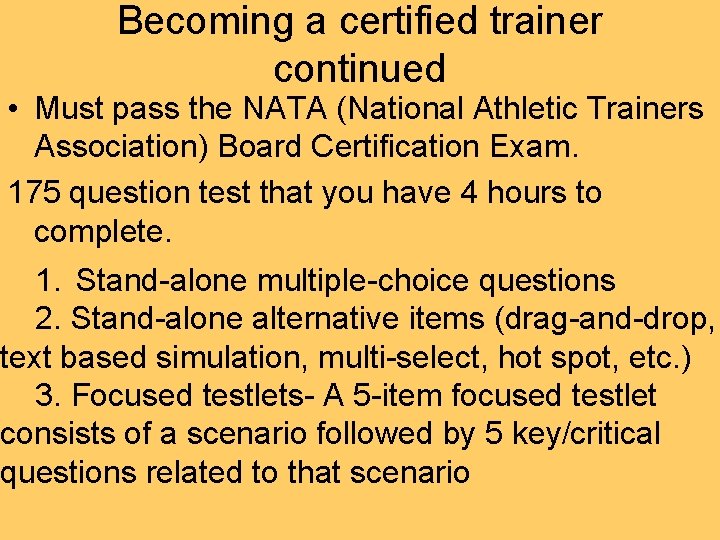 Becoming a certified trainer continued

• Must pass the NATA (National Athletic Trainers Association) Board Certification Exam.

175 question test that you have 4 hours to complete.

1. Stand-alone multiple-choice questions
2. Stand-alone alternative items (drag-and-drop, text based simulation, multi-select, hot spot, etc.)
3. Focused testlets- A 5-item focused testlet consists of a scenario followed by 5 key/critical questions related to that scenario